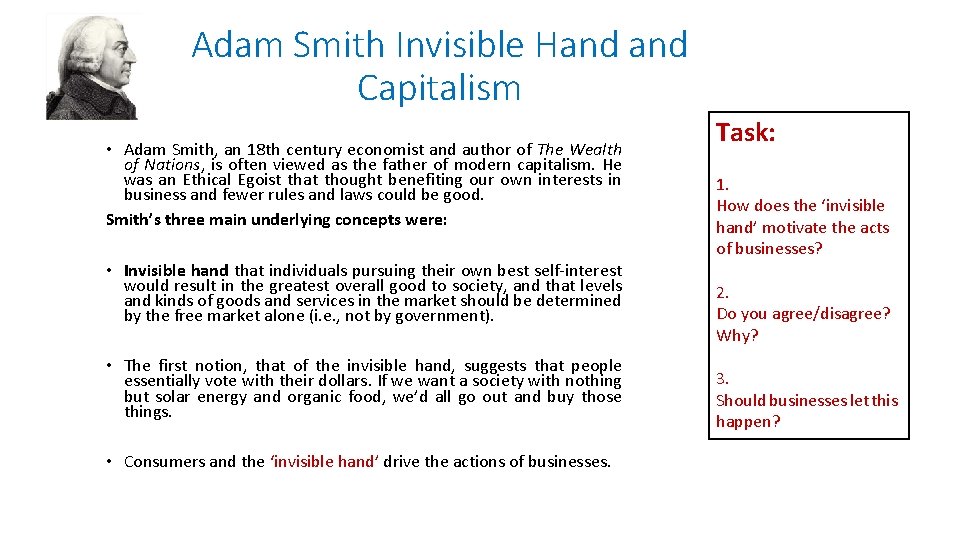 Adam Smith Invisible Hand and Capitalism

• Adam Smith, an 18th century economist and author of The Wealth of Nations, is often viewed as the father of modern capitalism. He was an Ethical Egoist that thought benefiting our own interests in business and fewer rules and laws could be good.

Smith's three main underlying concepts were:

• Invisible hand that individuals pursuing their own best self-interest would result in the greatest overall good to society, and that levels and kinds of goods and services in the market should be determined by the free market alone (i.e., not by government).

• The first notion, that of the invisible hand, suggests that people essentially vote with their dollars. If we want a society with nothing but solar energy and organic food, we'd all go out and buy those things.

• Consumers and the 'invisible hand' drive the actions of businesses.

Task:

1.
How does the 'invisible hand' motivate the acts of businesses?

2.
Do you agree/disagree? Why?

3.
Should businesses let this happen?